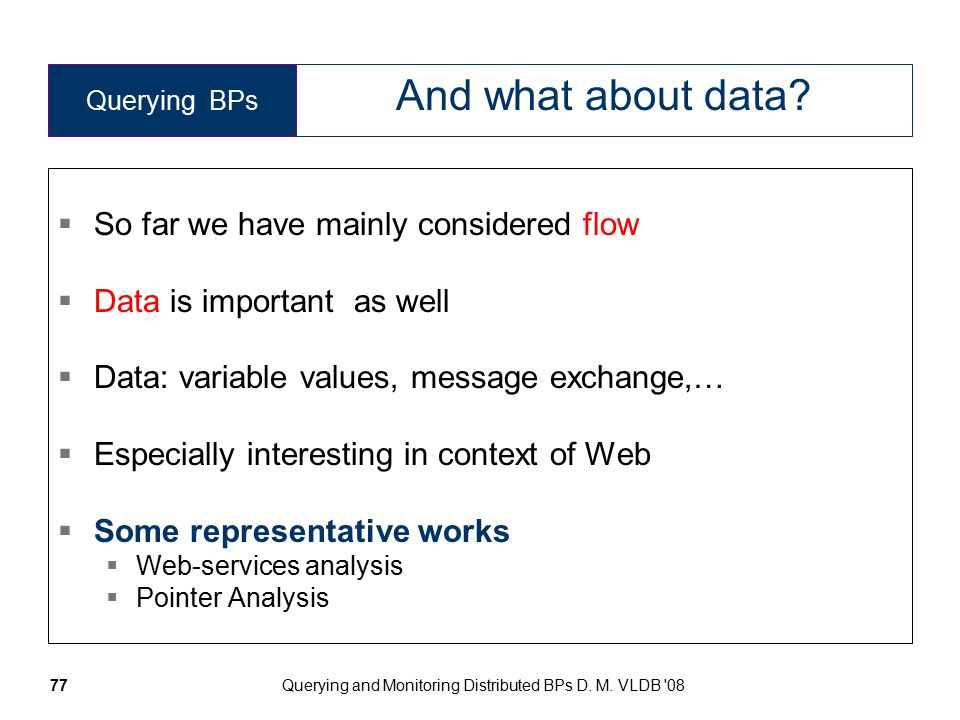 Querying BPs

And what about data?

- So far we have mainly considered flow
- Data is important as well
- Data: variable values, message exchange,…
- Especially interesting in context of Web
- Some representative works
  - Web-services analysis
  - Pointer Analysis

77

Querying and Monitoring Distributed BPs D. M. VLDB '08